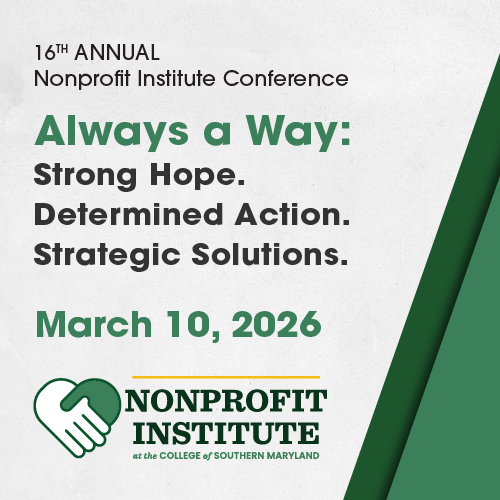 16TH ANNUAL
Nonprofit Institute Conference

Always a Way:
Strong Hope.
Determined Action.
Strategic Solutions.

March 10, 2026

NONPROFIT
INSTITUTE
at the COLLEGE of SOUTHERN MARYLAND